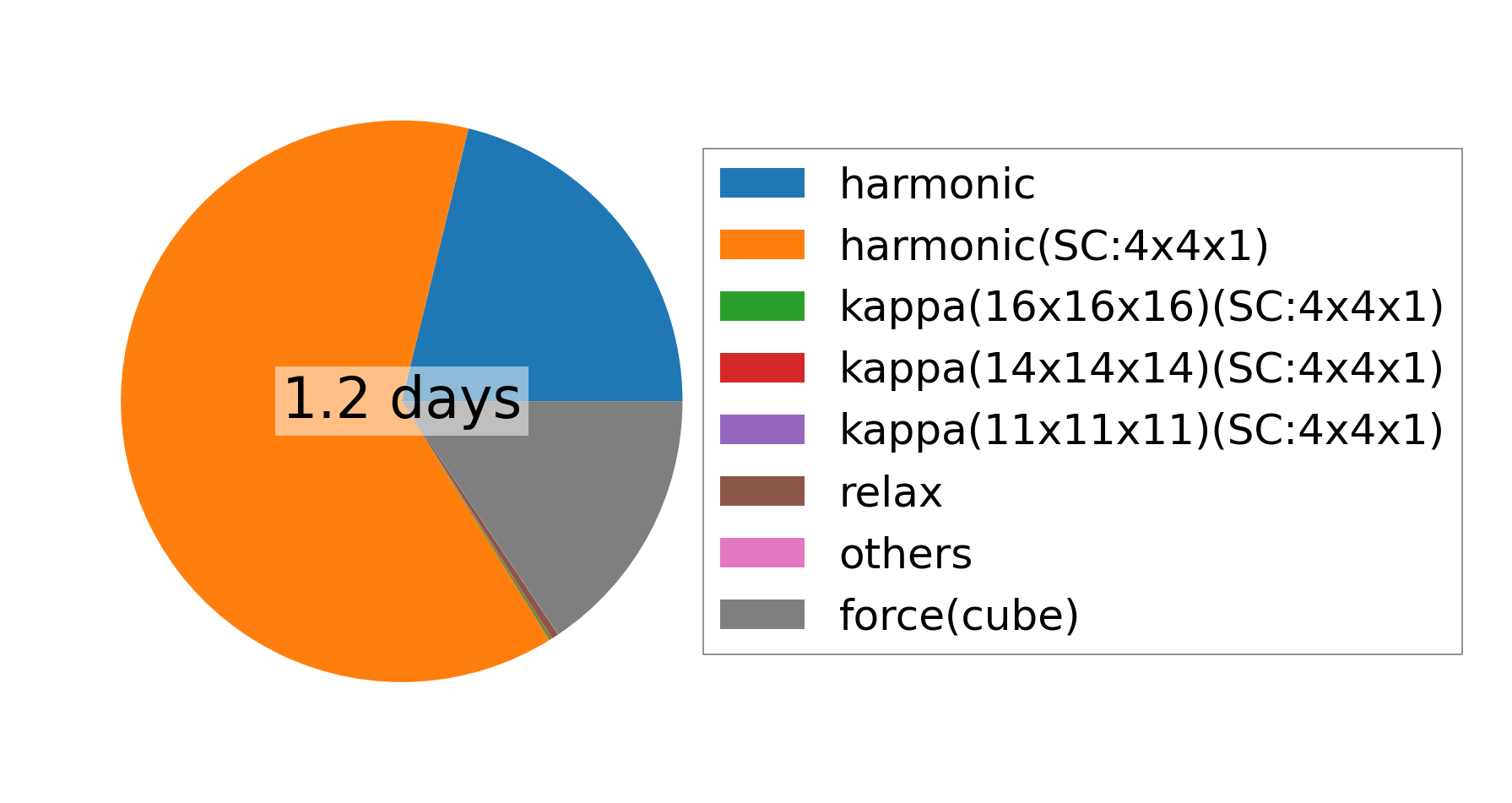 1.2 days

harmonic
harmonic(SC:4x4x1)
kappa(16x16x16)(SC:4x4x1)
kappa(14x14x14)(SC:4x4x1)
kappa(11x11x11)(SC:4x4x1)
relax
others
force(cube)